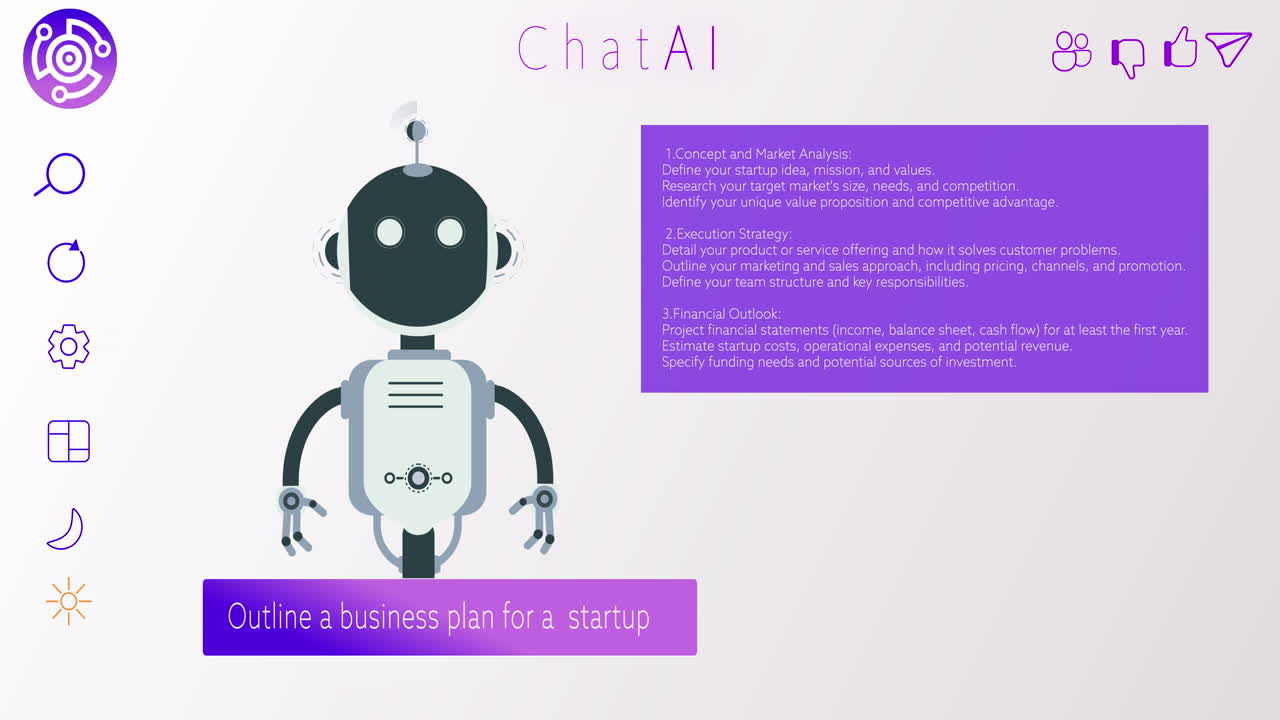 ChatAI

1.Concept and Market Analysis:
Define your startup idea, mission, and values.
Research your target market's size, needs, and competition.
Identify your unique value proposition and competitive advantage.

2.Execution Strategy:
Detail your product or service offering and how it solves customer problems.
Outline your marketing and sales approach, including pricing, channels, and promotion.
Define your team structure and key responsibilities.

3.Financial Outlook:
Project financial statements (income, balance sheet, cash flow) for at least the first year.
Estimate startup costs, operational expenses, and potential revenue.
Specify funding needs and potential sources of investment.

Outline a business plan for a startup